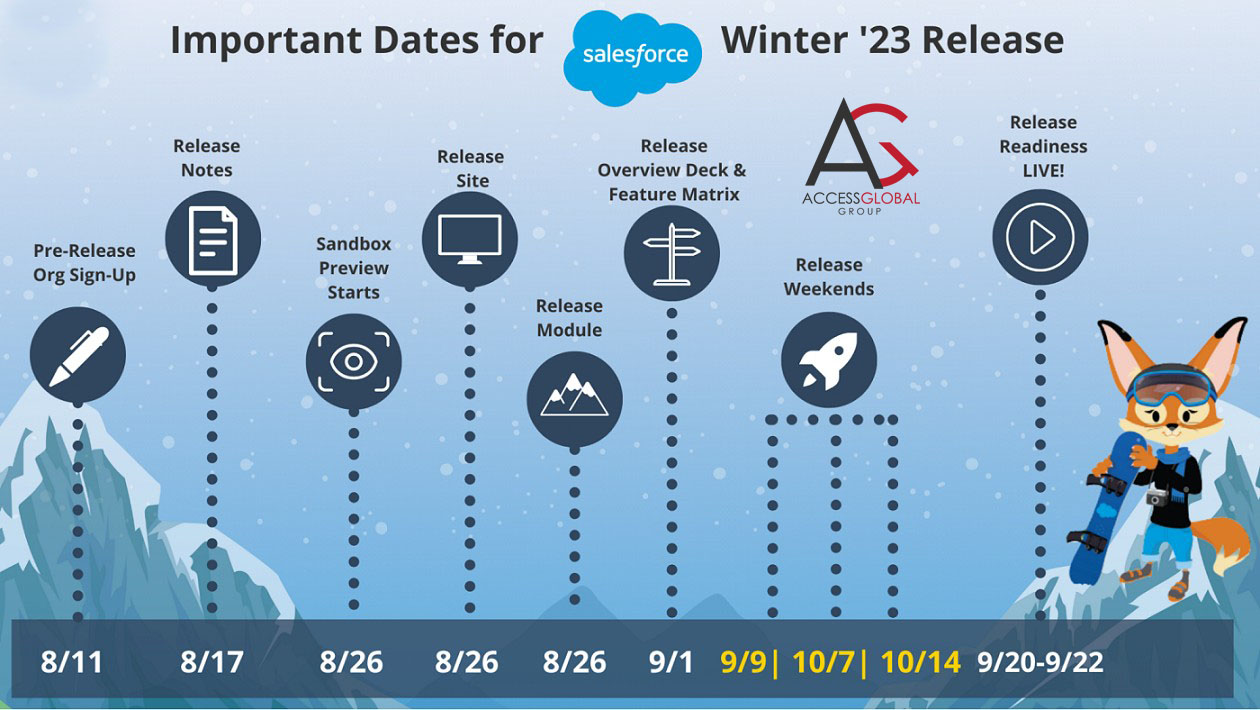 Important Dates for salesforce Winter '23 Release

Pre-Release Org Sign-Up

Release Notes

Sandbox Preview Starts

Release Site

Release Module

Release Overview Deck & Feature Matrix

AG ACCESSGLOBAL GROUP

Release Weekends

Release Readiness LIVE!

8/11 8/17 8/26 8/26 8/26 9/1 9/9 | 10/7 | 10/14 9/20-9/22